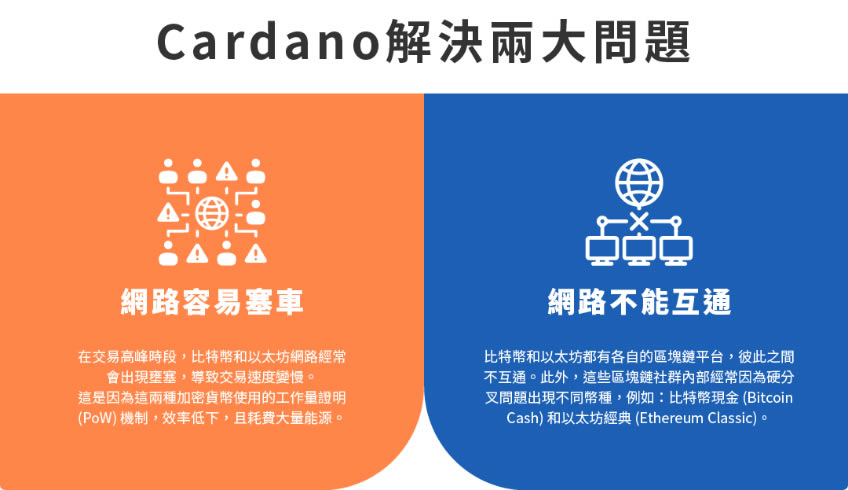 Cardano解決兩大問題

網路容易塞車

在交易高峰時段，比特幣和以太坊網路經常會出現壅塞，導致交易速度變慢。
這是因為這兩種加密貨幣使用的工作量證明 (PoW) 機制，效率低下，且耗費大量能源。

網路不能互通

比特幣和以太坊都有各自的區塊鏈平台，彼此之間不互通。此外，這些區塊鏈社群內部經常因為硬分叉問題出現不同幣種，例如：比特幣現金 (Bitcoin Cash) 和以太坊經典 (Ethereum Classic)。